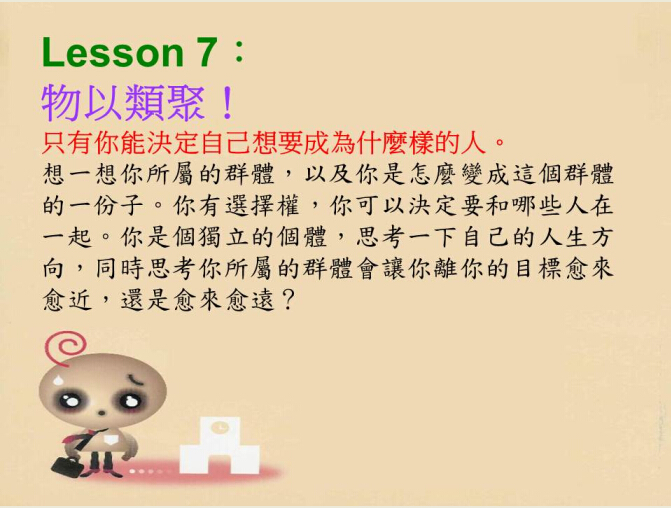 Lesson 7：
物以類聚！
只有你能決定自己想要成為什麼樣的人。
想一想你所屬的群體，以及你是怎麼變成這個群體的一份子。你有選擇權，你可以決定要和哪些人在一起。你是個獨立的個體，思考一下自己的人生方向，同時思考你所屬的群體會讓你離你的目標愈來愈近，還是愈來愈遠？